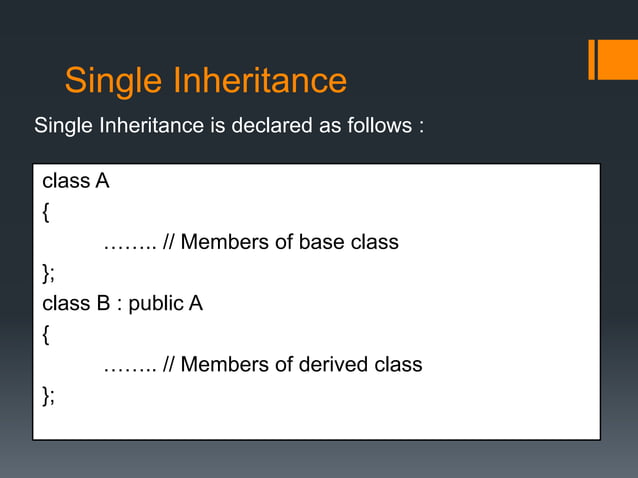 Single Inheritance

Single Inheritance is declared as follows :

class A
{
…….. // Members of base class
};
class B : public A
{
…….. // Members of derived class
};